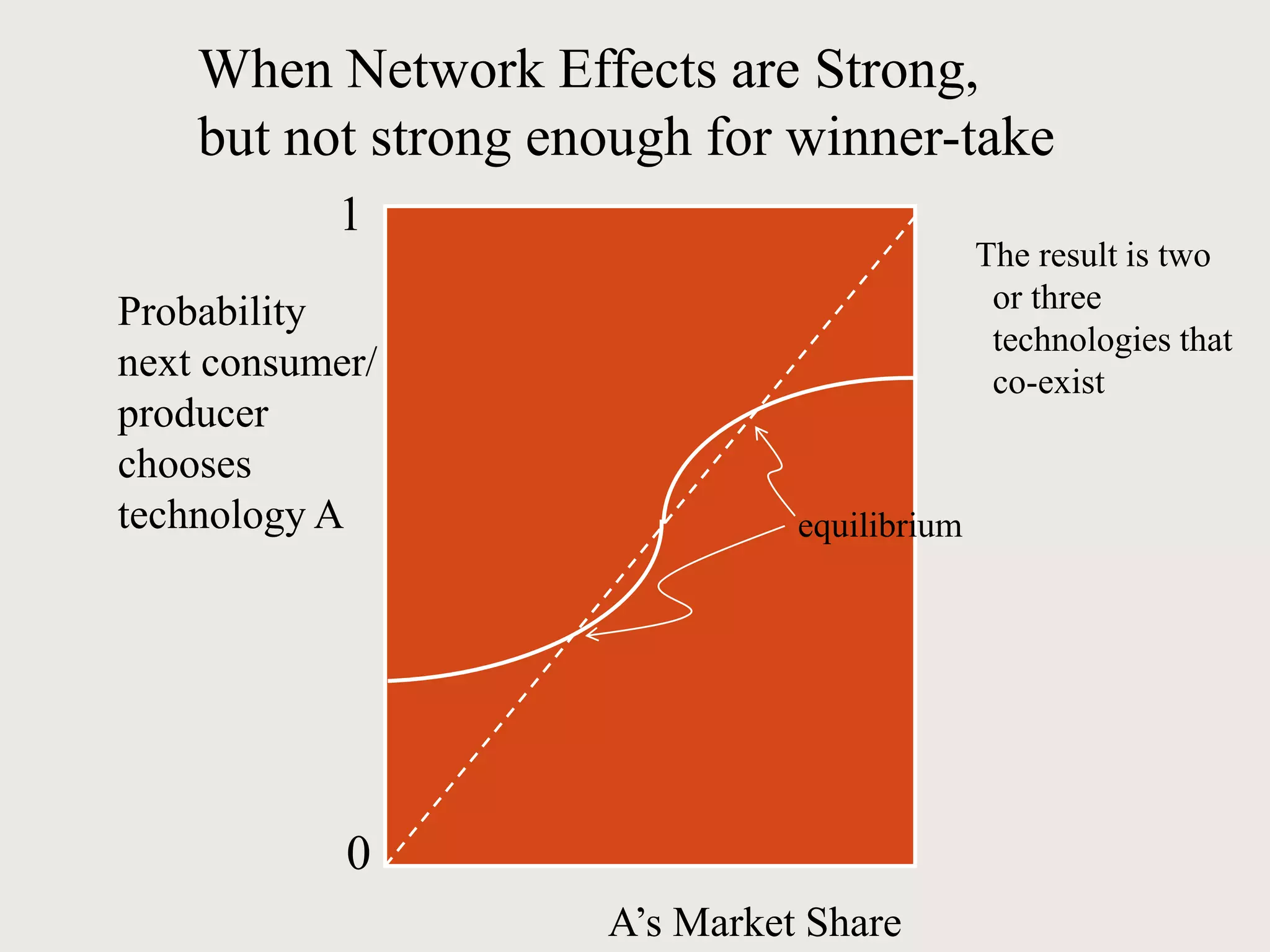 When Network Effects are Strong, but not strong enough for winner-take

1

Probability next consumer/ producer chooses technology A

The result is two or three technologies that co-exist

equilibrium

0

A’s Market Share